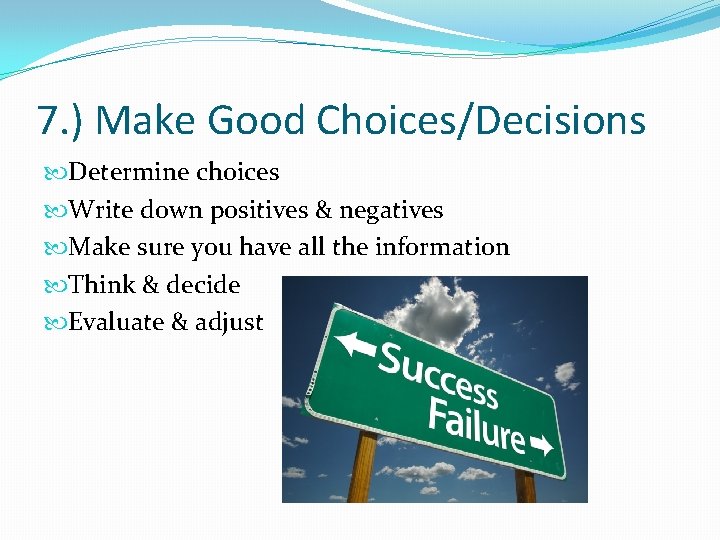 7.) Make Good Choices/Decisions

Determine choices
Write down positives & negatives
Make sure you have all the information
Think & decide
Evaluate & adjust

Success
Failure